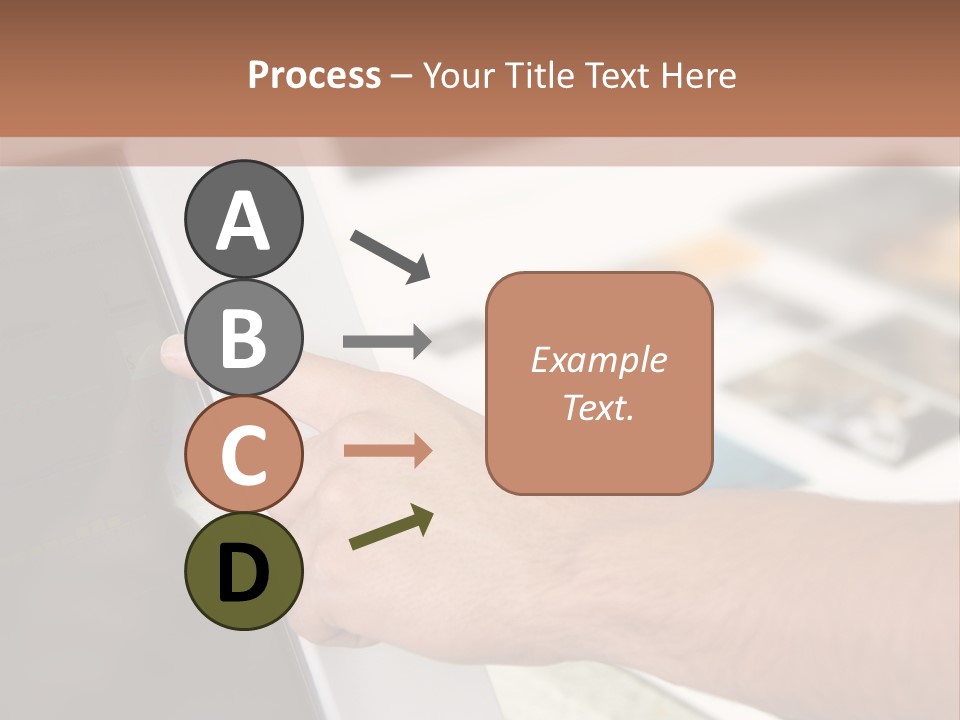 Process – Your Title Text Here

A

B

C

D

Example Text.